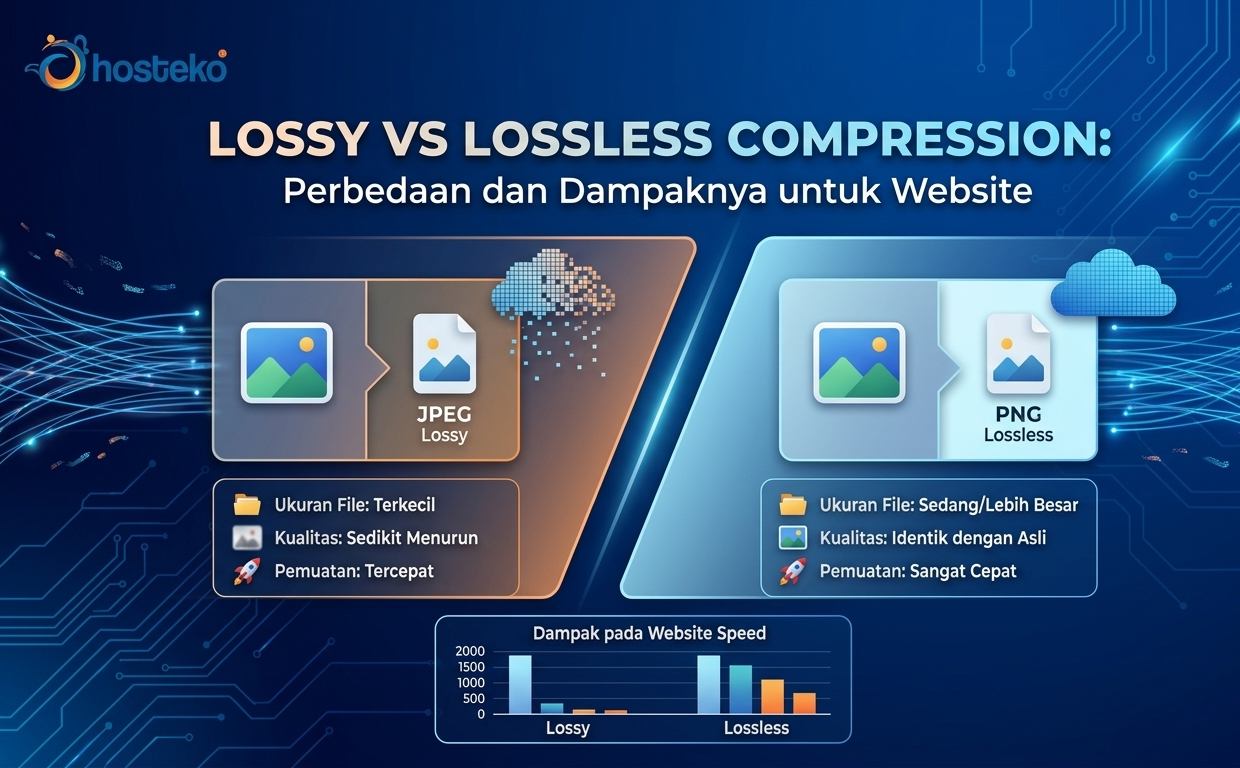 hosteko

LOSSY VS LOSSLESS COMPRESSION:
Perbedaan dan Dampaknya untuk Website

JPEG
Lossy

Ukuran File: Terkecil
Kualitas: Sedikit Menurun
Pemuatan: Tercepat

PNG
Lossless

Ukuran File: Sedang/Lebih Besar
Kualitas: Identik dengan Asli
Pemuatan: Sangat Cepat

Dampak pada Website Speed
2000
1500
1000
500
0
Lossy
Lossless